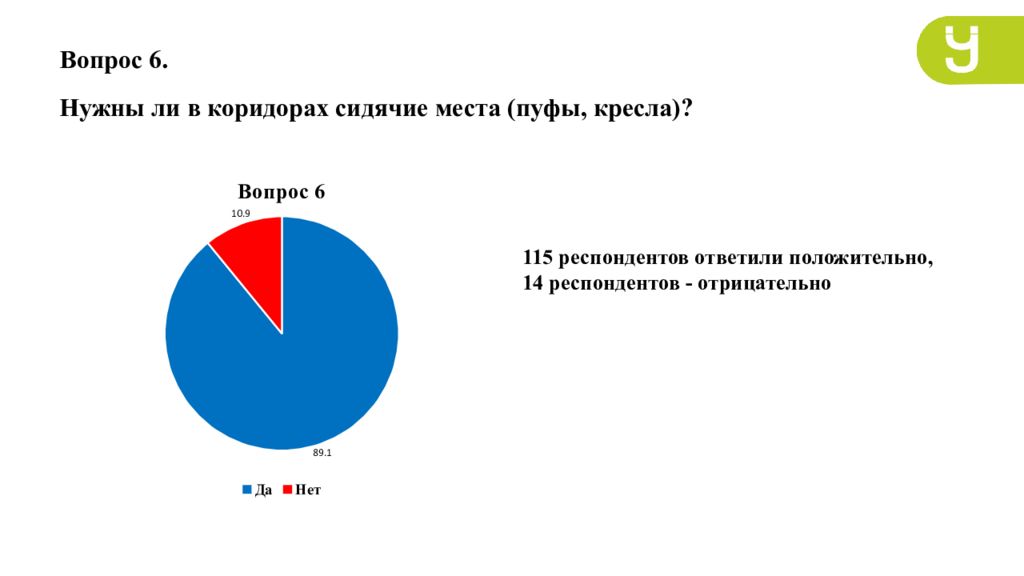 Вопрос 6.

Нужны ли в коридорах сидячие места (пуфы, кресла)?

Вопрос 6

10.9

89.1

Да Нет

115 респондентов ответили положительно,
14 респондентов - отрицательно